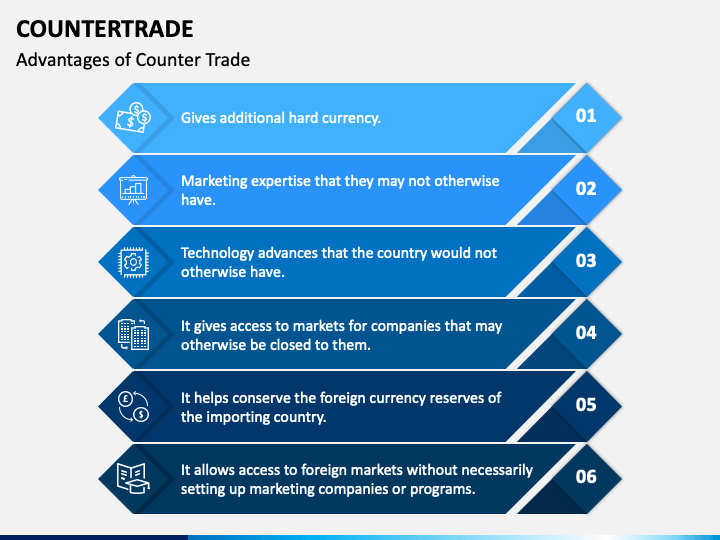 COUNTERTRADE

Advantages of Counter Trade

Gives additional hard currency.

01

Marketing expertise that they may not otherwise have.

02

Technology advances that the country would not otherwise have.

03

It gives access to markets for companies that may otherwise be closed to them.

04

It helps conserve the foreign currency reserves of the importing country.

05

It allows access to foreign markets without necessarily setting up marketing companies or programs.

06